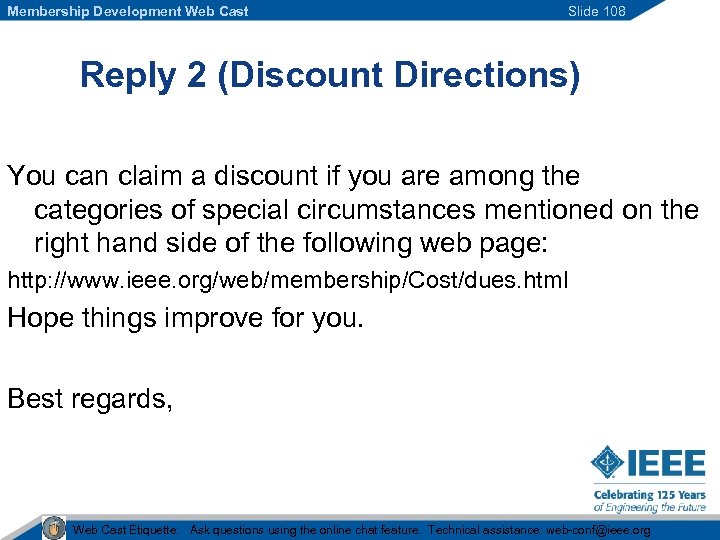 Membership Development Web Cast

Slide 108

Reply 2 (Discount Directions)

You can claim a discount if you are among the categories of special circumstances mentioned on the right hand side of the following web page:

http://www.ieee.org/web/membership/Cost/dues.html

Hope things improve for you.

Best regards,

IEEE

Celebrating 125 Years of Engineering the Future

Web Cast Etiquette: Ask questions using the online chat feature. Technical assistance: web-conf@ieee.org